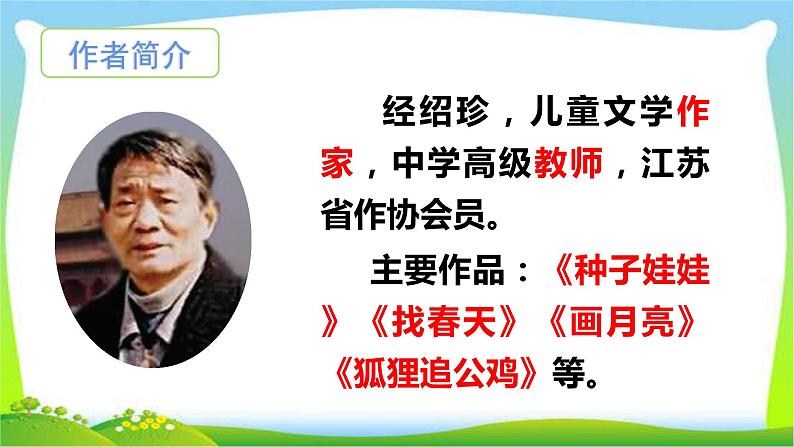 作者简介

经绍珍，儿童文学作家，中学高级教师，江苏省作协会员。

主要作品：《种子娃娃》《找春天》《画月亮》《狐狸追公鸡》等。